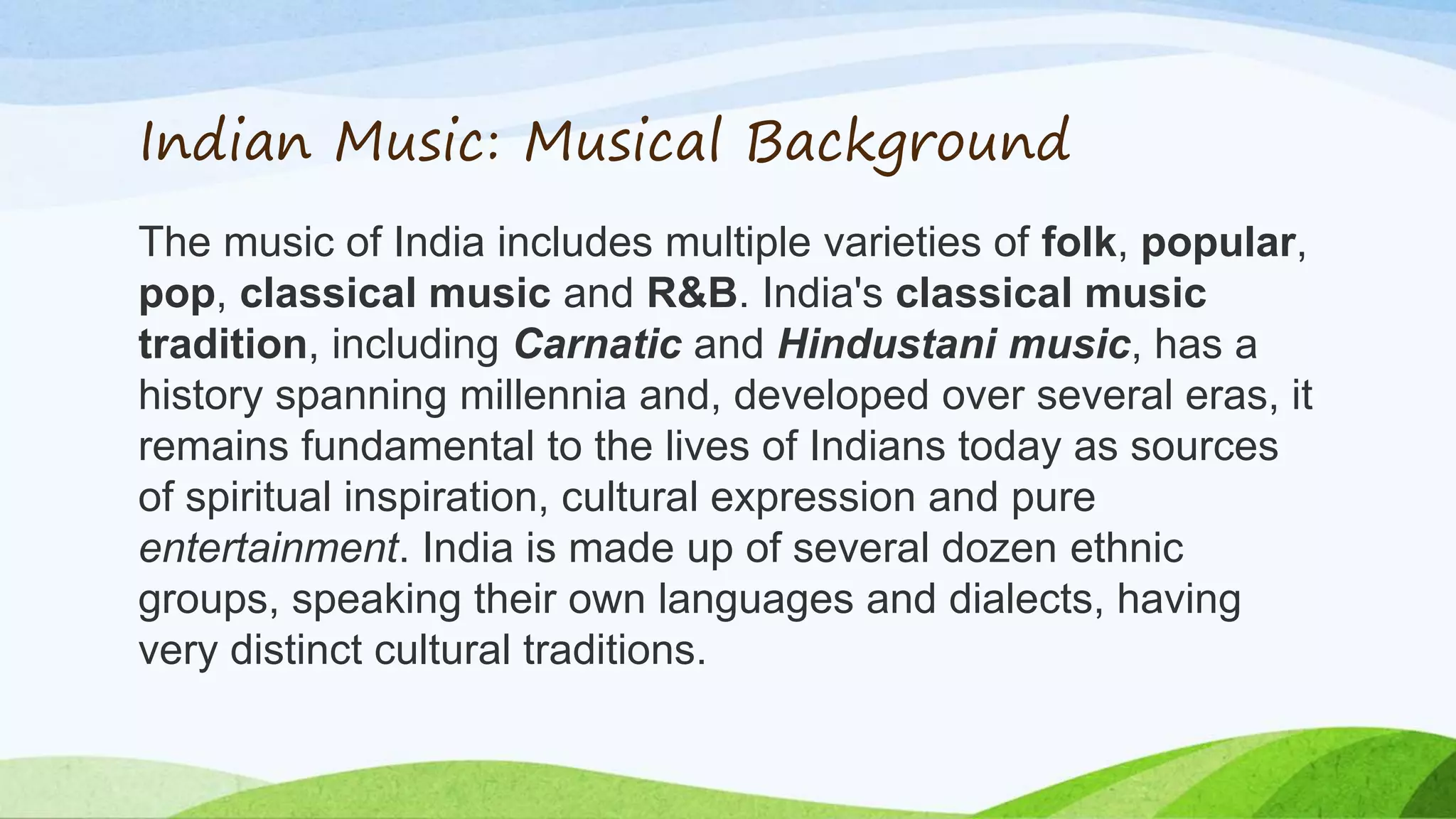 Indian Music: Musical Background

The music of India includes multiple varieties of folk, popular, pop, classical music and R&B. India's classical music tradition, including Carnatic and Hindustani music, has a history spanning millennia and, developed over several eras, it remains fundamental to the lives of Indians today as sources of spiritual inspiration, cultural expression and pure entertainment. India is made up of several dozen ethnic groups, speaking their own languages and dialects, having very distinct cultural traditions.